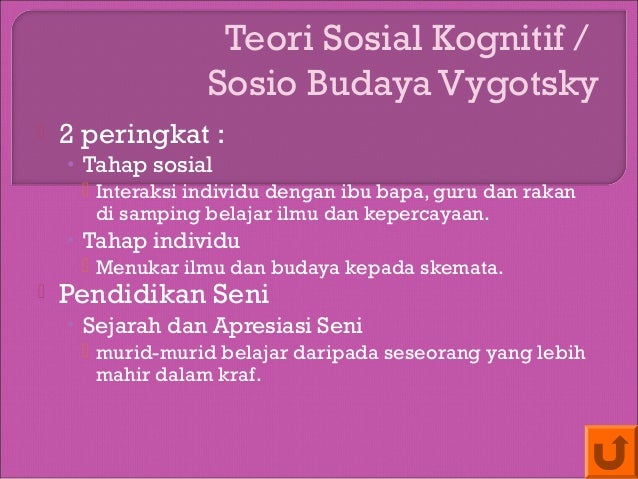 Teori Sosial Kognitif / Sosio Budaya Vygotsky

2 peringkat :

Tahap sosial

Interaksi individu dengan ibu bapa, guru dan rakan di samping belajar ilmu dan kepercayaan.

Tahap individu

Menukar ilmu dan budaya kepada skemata.

Pendidikan Seni

Sejarah dan Apresiasi Seni

murid-murid belajar daripada seseorang yang lebih mahir dalam kraf.